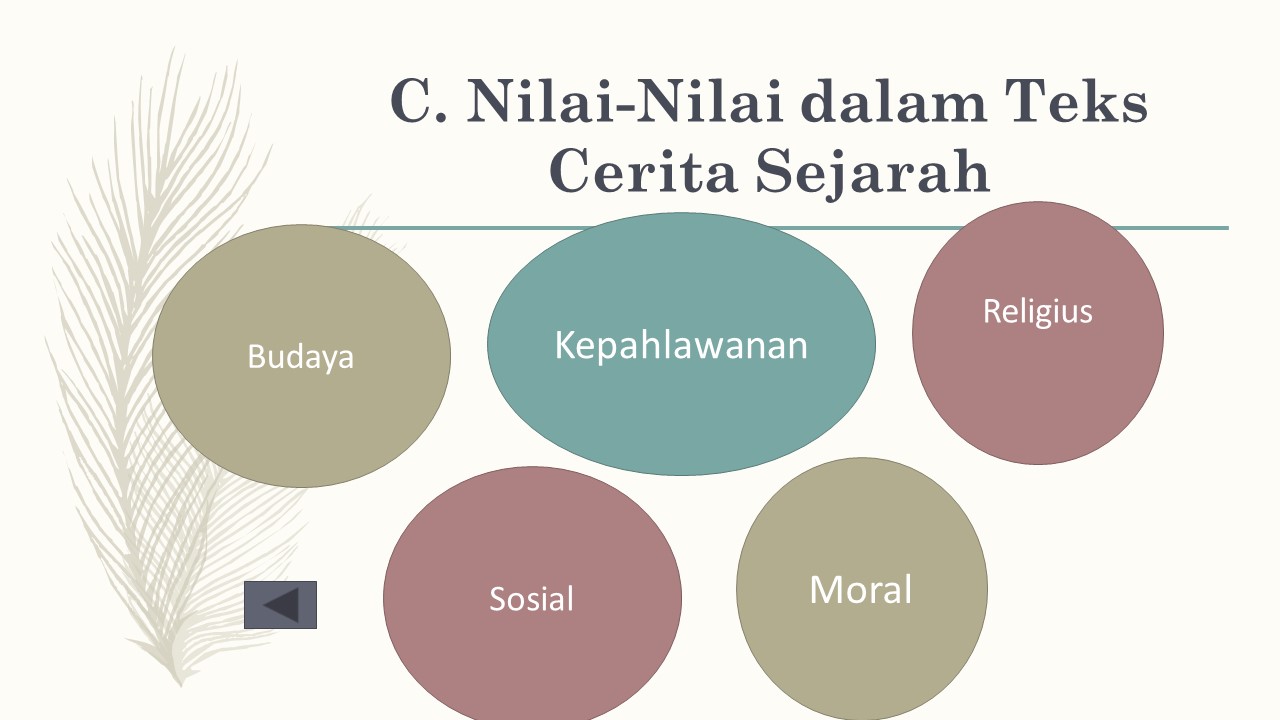 C. Nilai-Nilai dalam Teks Cerita Sejarah

Budaya

Kepahlawanan

Religius

Sosial

Moral